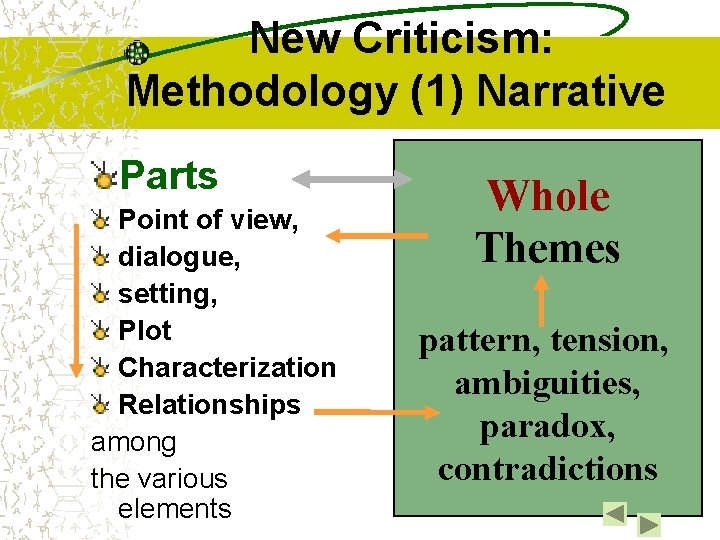 New Criticism: Methodology (1) Narrative

Parts

Point of view,

dialogue,

setting,

Plot

Characterization

Relationships among the various elements

Whole

Themes

pattern, tension, ambiguities, paradox, contradictions